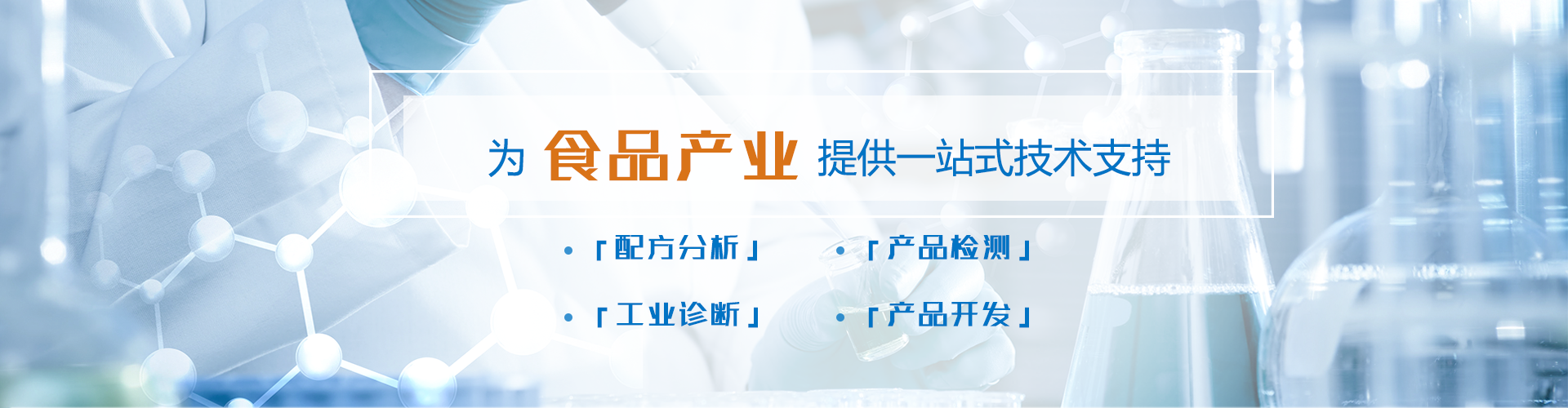 为 食品产业 提供一站式技术支持

• 「配方分析」

• 「产品检测」

• 「工业诊断」

• 「产品开发」